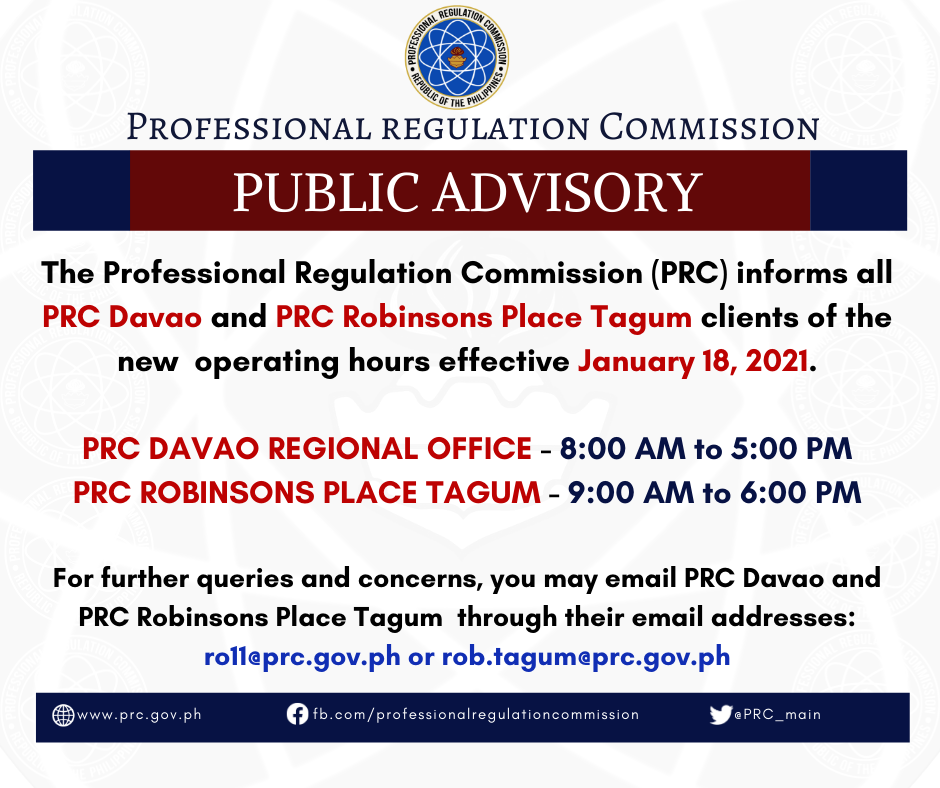 PROFESSIONAL REGULATION COMMISSION
REPUBLIC OF THE PHILIPPINES

PROFESSIONAL REGULATION COMMISSION

PUBLIC ADVISORY

The Professional Regulation Commission (PRC) informs all PRC Davao and PRC Robinsons Place Tagum clients of the new operating hours effective January 18, 2021.

PRC DAVAO REGIONAL OFFICE - 8:00 AM to 5:00 PM
PRC ROBINSONS PLACE TAGUM - 9:00 AM to 6:00 PM

For further queries and concerns, you may email PRC Davao and PRC Robinsons Place Tagum through their email addresses:
ro11@prc.gov.ph or rob.tagum@prc.gov.ph

www.prc.gov.ph fb.com/professionalregulationcommission @PRC_main